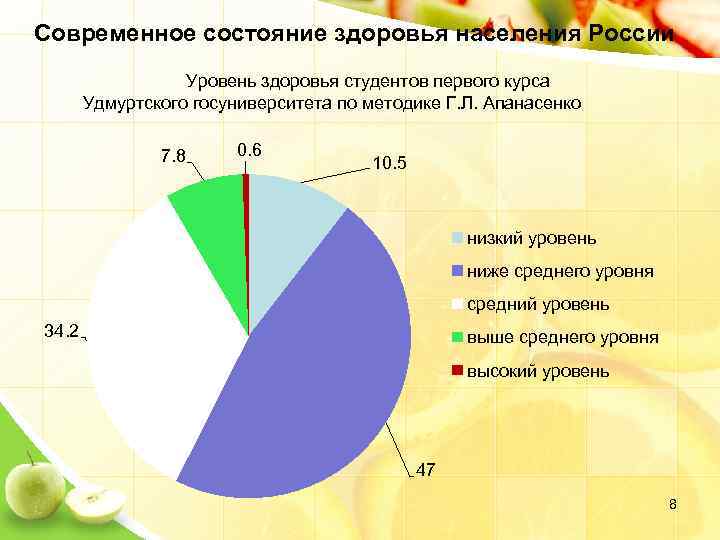 Современное состояние здоровья населения России

Уровень здоровья студентов первого курса Удмуртского госуниверситета по методике Г.Л. Апанасенко

7.8
0.6
10.5
34.2
47

низкий уровень
ниже среднего уровня
средний уровень
выше среднего уровня
высокий уровень

8